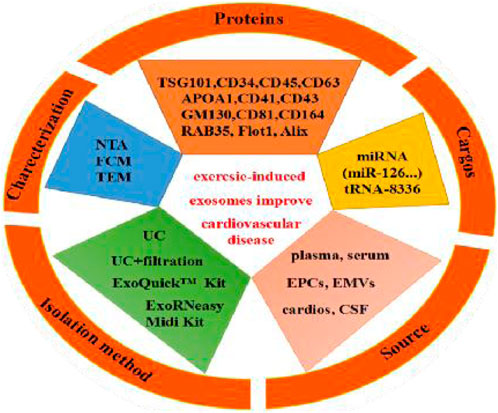 Proteins

TSG101,CD34,CD45,CD63
APOA1,CD41,CD43
GM130,CD81,CD164
RAB35, Flot1, Alix

Cargos

miRNA
(miR-126...)
tRNA-8336

Source

plasma, serum
EPCs, EMVs
cardios, CSF

Isolation method

UC
UC+filtration
ExoQuick™ Kit
ExoRNeasy Midi Kit

Charecterization

NTA
FCM
TEM

exercsie-induced
exosomes improve
cardiovascular
disease